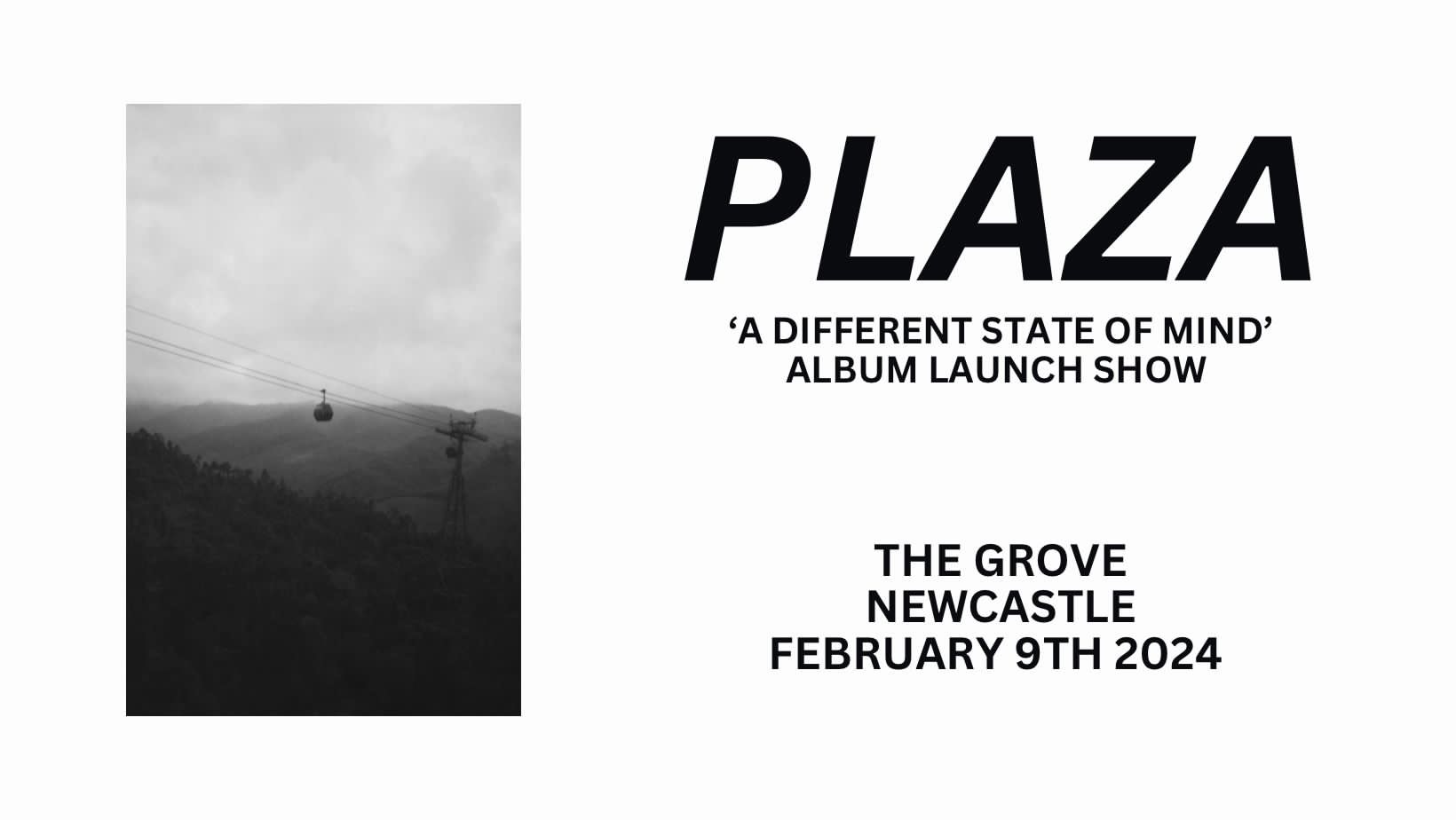 PLAZA

‘A DIFFERENT STATE OF MIND’
ALBUM LAUNCH SHOW

THE GROVE
NEWCASTLE
FEBRUARY 9TH 2024